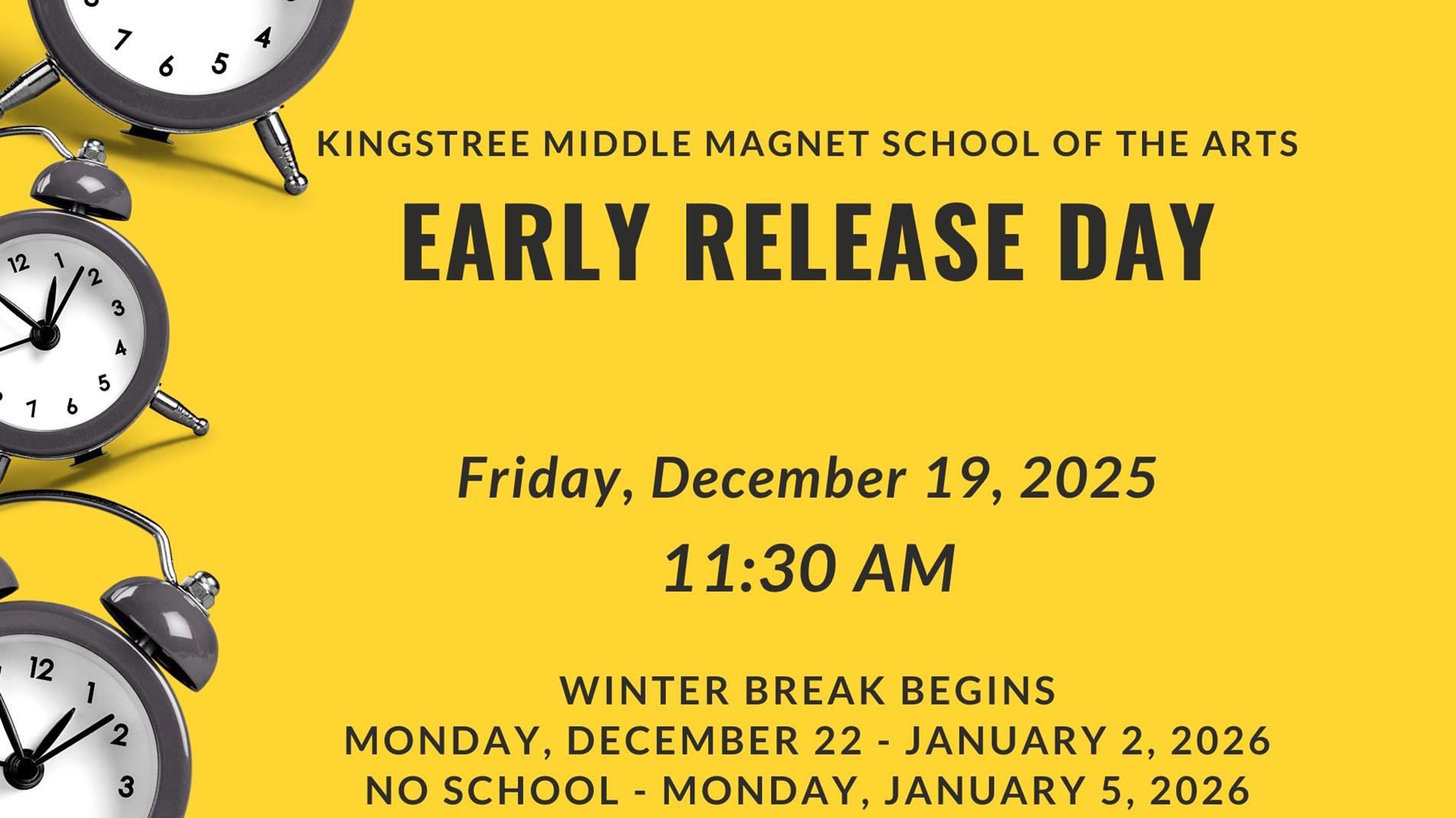 KINGSTREE MIDDLE MAGNET SCHOOL OF THE ARTS

EARLY RELEASE DAY

Friday, December 19, 2025

11:30 AM

WINTER BREAK BEGINS
MONDAY, DECEMBER 22 - JANUARY 2, 2026
NO SCHOOL - MONDAY, JANUARY 5, 2026